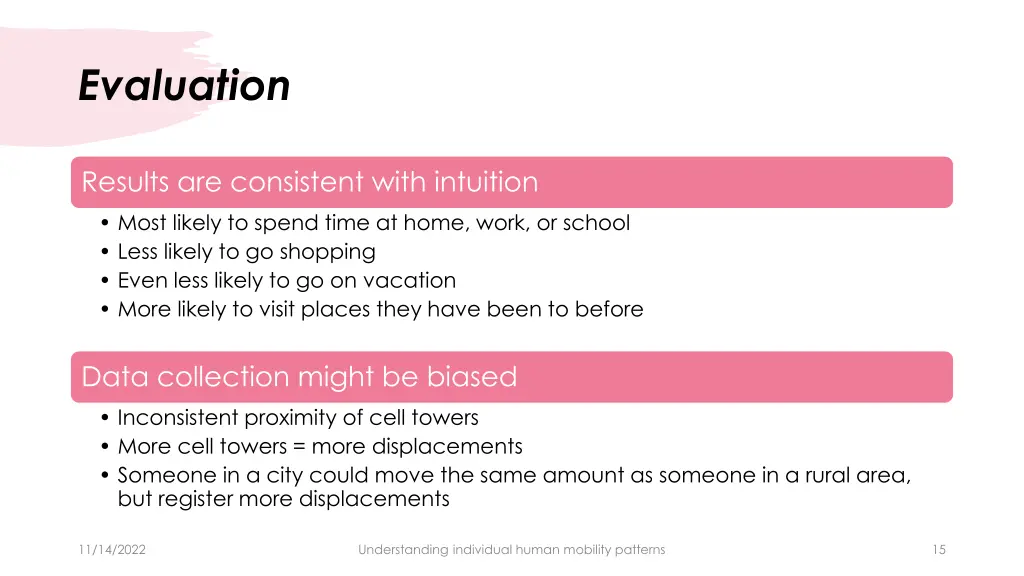 Evaluation

Results are consistent with intuition

• Most likely to spend time at home, work, or school
• Less likely to go shopping
• Even less likely to go on vacation
• More likely to visit places they have been to before

Data collection might be biased

• Inconsistent proximity of cell towers
• More cell towers = more displacements
• Someone in a city could move the same amount as someone in a rural area, but register more displacements

11/14/2022

Understanding individual human mobility patterns

15